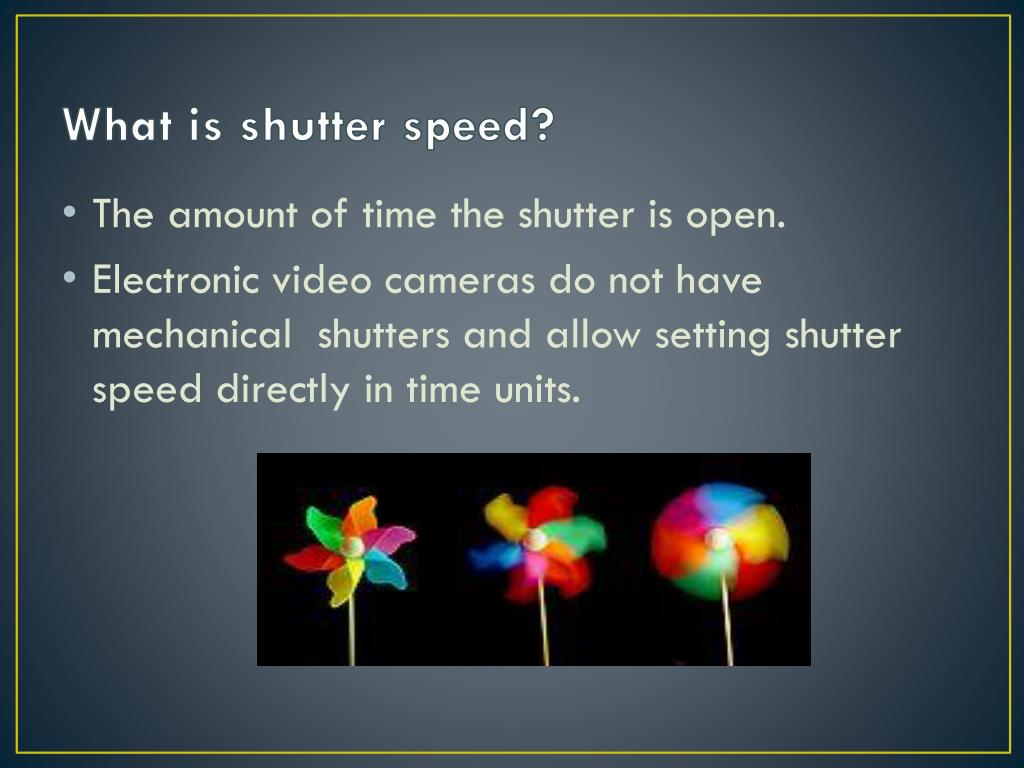 What is shutter speed?

• The amount of time the shutter is open.
• Electronic video cameras do not have mechanical  shutters and allow setting shutter speed directly in time units.